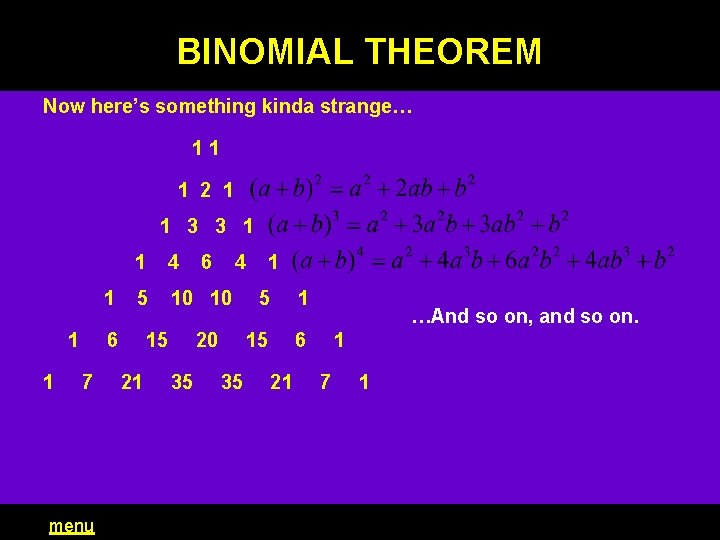 BINOMIAL THEOREM

Now here's something kinda strange…

1 1

1 2 1 $(a+b)^2 = a^2 + 2ab + b^2$

1 3 3 1 $(a+b)^3 = a^2 + 3a^2b + 3ab^2 + b^2$

1 4 6 4 1 $(a+b)^4 = a^2 + 4a^3b + 6a^2b^2 + 4ab^3 + b^2$

1 5 10 10 5 1

…And so on, and so on.

1 6 15 20 15 6 1

1 7 21 35 35 21 7 1

menu